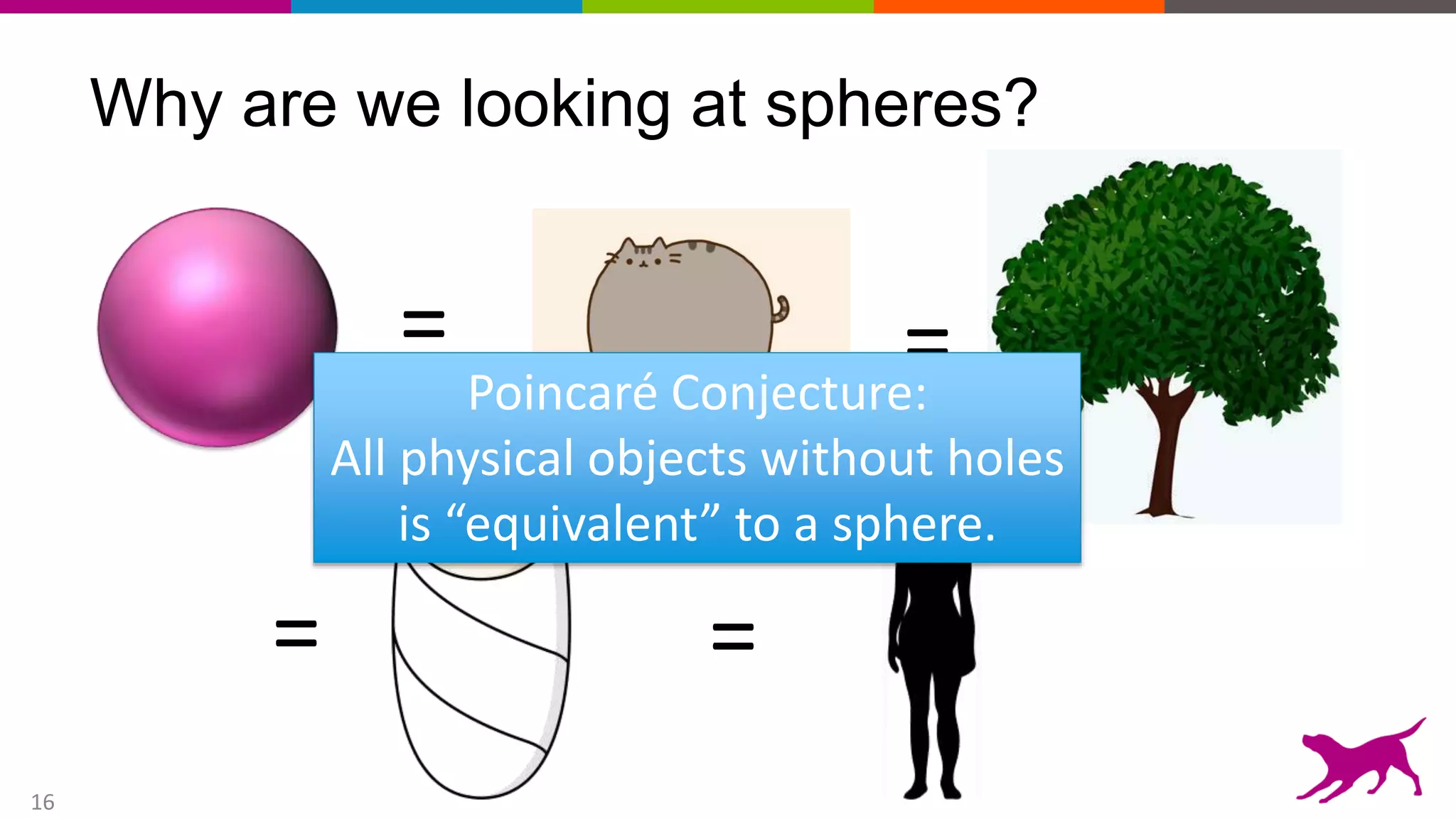 Why are we looking at spheres?

=

=

Poincaré Conjecture:
All physical objects without holes is “equivalent” to a sphere.

=

=

16